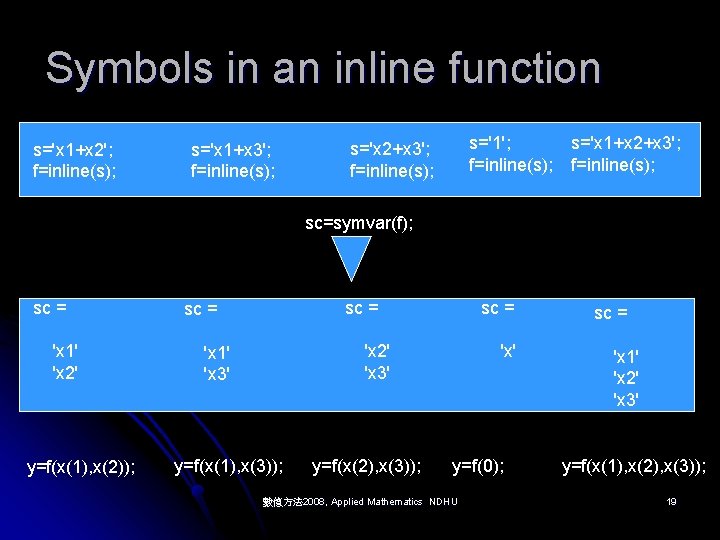 Symbols in an inline function

s='x1+x2';
f=inline(s);

s='x1+x3';
f=inline(s);

s='x2+x3';
f=inline(s);

s='1';
f=inline(s);

s='x1+x2+x3';
f=inline(s);

sc=symvar(f);

sc =

'x1'
'x2'

sc =

'x1'
'x3'

sc =

'x2'
'x3'

sc =

'x'

sc =

'x1'
'x2'
'x3'

y=f(x(1),x(2)); y=f(x(1),x(3)); y=f(x(2),x(3)); y=f(0); y=f(x(1),x(2),x(3));

數值方法2008, Applied Mathematics NDHU

19